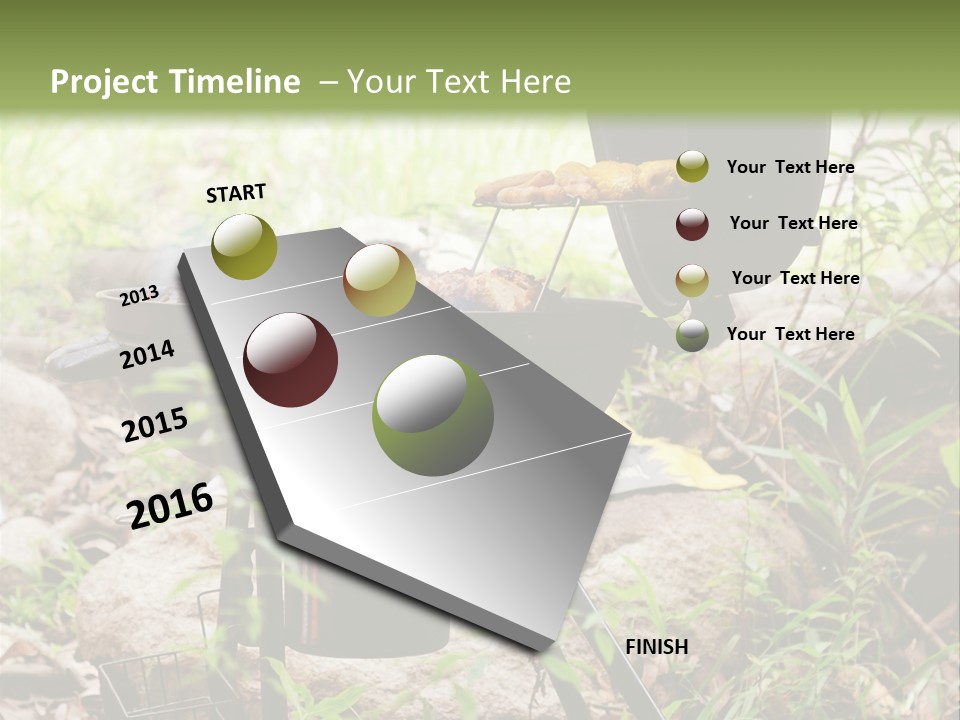 Project Timeline – Your Text Here

START

2013

2014

2015

2016

FINISH

Your Text Here

Your Text Here

Your Text Here

Your Text Here